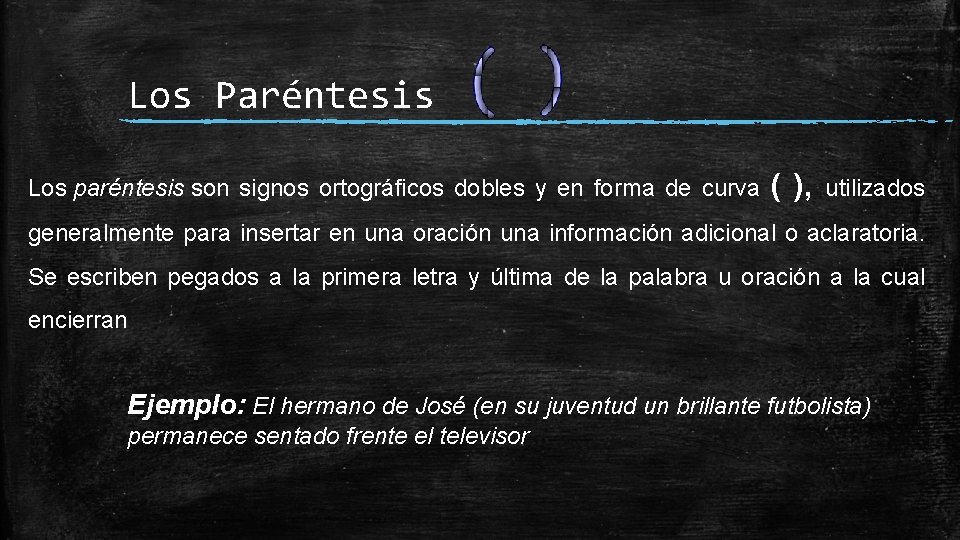 Los Paréntesis ( )

Los paréntesis son signos ortográficos dobles y en forma de curva ( ), utilizados generalmente para insertar en una oración una información adicional o aclaratoria. Se escriben pegados a la primera letra y última de la palabra u oración a la cual encierran

Ejemplo: El hermano de José (en su juventud un brillante futbolista) permanece sentado frente el televisor